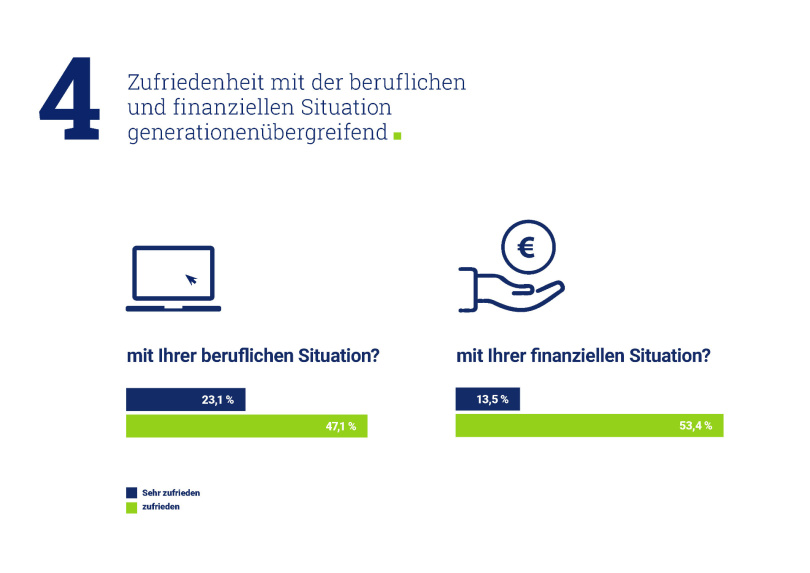 4

Zufriedenheit mit der beruflichen und finanziellen Situation generationenübergreifend

€

mit Ihrer beruflichen Situation?

23,1 %

47,1 %

mit Ihrer finanziellen Situation?

13,5 %

53,4 %

Sehr zufrieden
zufrieden